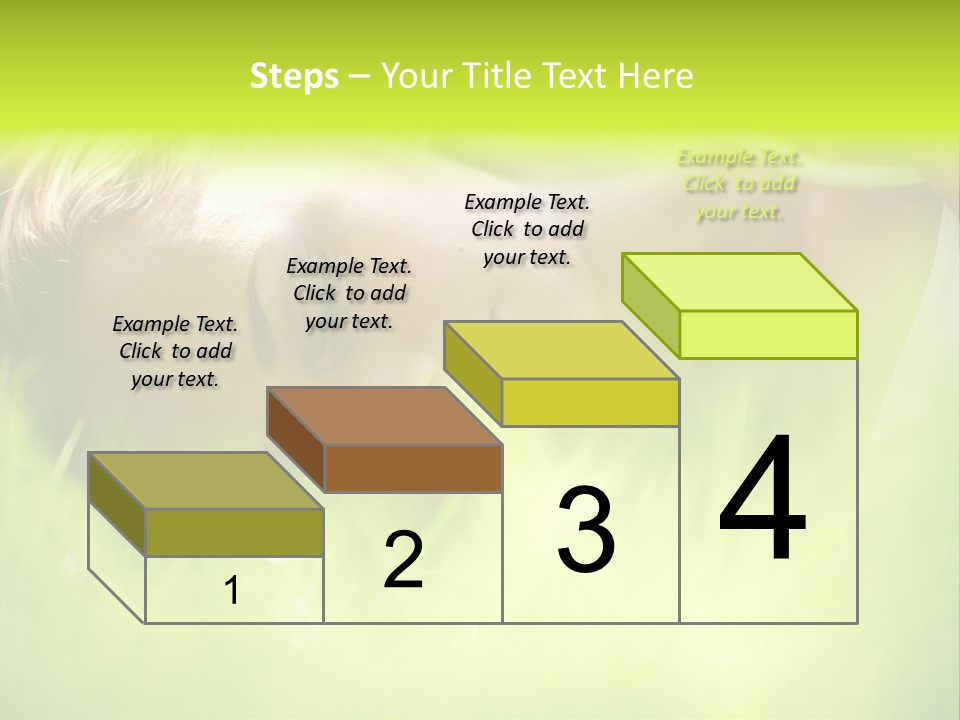 Steps – Your Title Text Here

Example Text. Click to add your text.

Example Text. Click to add your text.

Example Text. Click to add your text.

Example Text. Click to add your text.

1

2

3

4